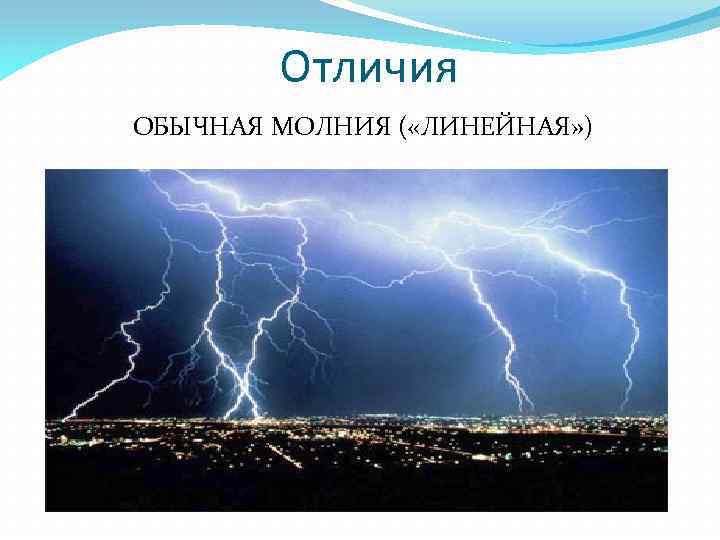 Отличия

ОБЫЧНАЯ МОЛНИЯ («ЛИНЕЙНАЯ»)